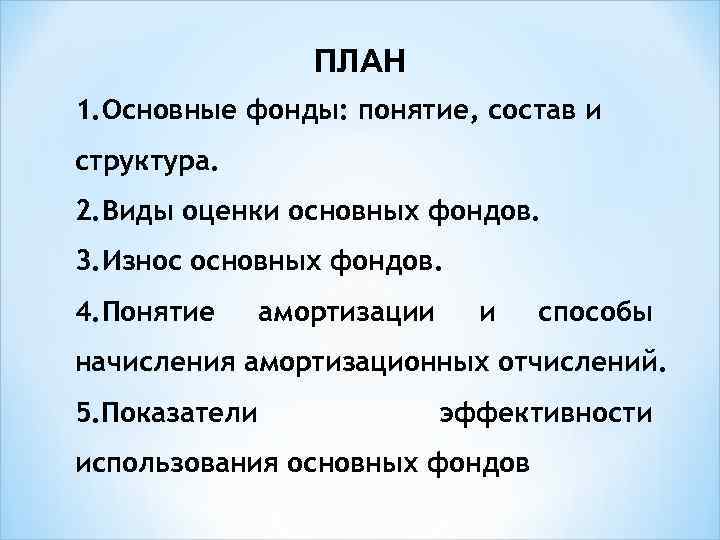 ПЛАН

1.Основные фонды: понятие, состав и структура.

2.Виды оценки основных фондов.

3.Износ основных фондов.

4.Понятие амортизации и способы начисления амортизационных отчислений.

5.Показатели эффективности использования основных фондов